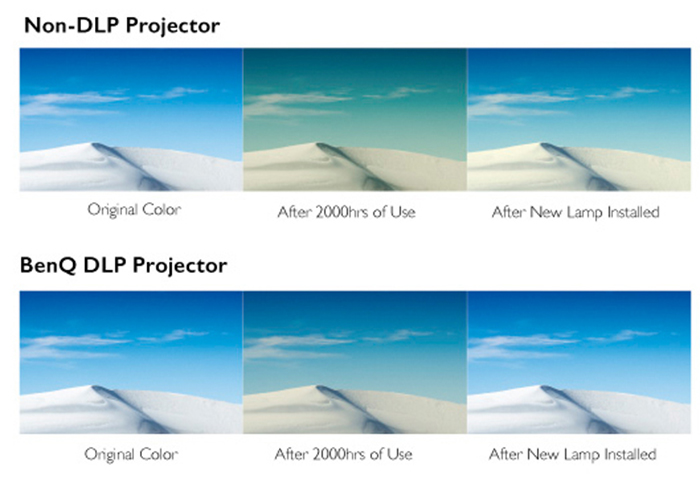 Non-DLP Projector

Original Color

After 2000hrs of Use

After New Lamp Installed

BenQ DLP Projector

Original Color

After 2000hrs of Use

After New Lamp Installed